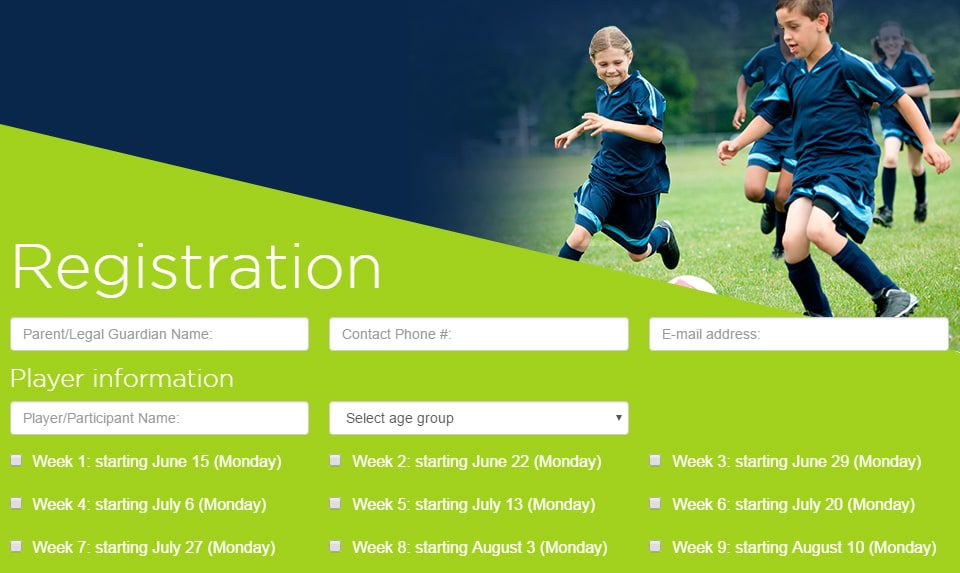 Registration

Parent/Legal Guardian Name:

Contact Phone #:

E-mail address:

Player information

Player/Participant Name:

Select age group

Week 1: starting June 15 (Monday)

Week 2: starting June 22 (Monday)

Week 3: starting June 29 (Monday)

Week 4: starting July 6 (Monday)

Week 5: starting July 13 (Monday)

Week 6: starting July 20 (Monday)

Week 7: starting July 27 (Monday)

Week 8: starting August 3 (Monday)

Week 9: starting August 10 (Monday)